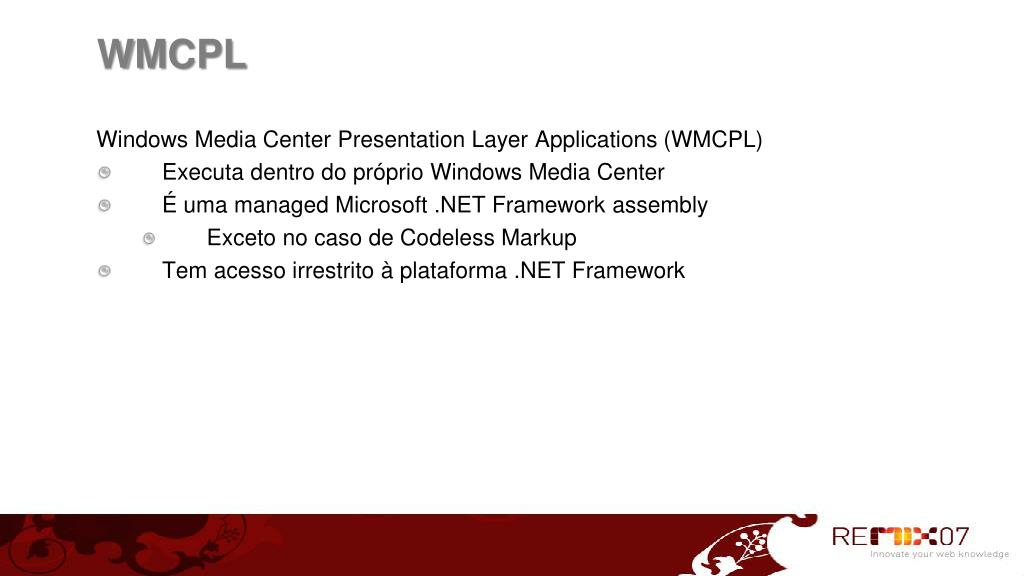 WMCPL

Windows Media Center Presentation Layer Applications (WMCPL)

Executa dentro do próprio Windows Media Center

É uma managed Microsoft .NET Framework assembly

Exceto no caso de Codeless Markup

Tem acesso irrestrito à plataforma .NET Framework

REMIX07
Innovate your web knowledge